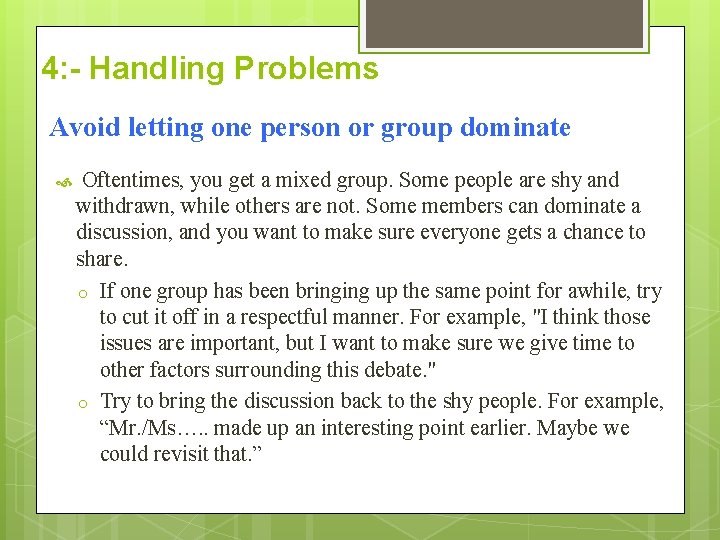 4:- Handling Problems

Avoid letting one person or group dominate

Oftentimes, you get a mixed group. Some people are shy and withdrawn, while others are not. Some members can dominate a discussion, and you want to make sure everyone gets a chance to share.

o If one group has been bringing up the same point for awhile, try to cut it off in a respectful manner. For example, "I think those issues are important, but I want to make sure we give time to other factors surrounding this debate."

o Try to bring the discussion back to the shy people. For example, “Mr./Ms….. made up an interesting point earlier. Maybe we could revisit that.”